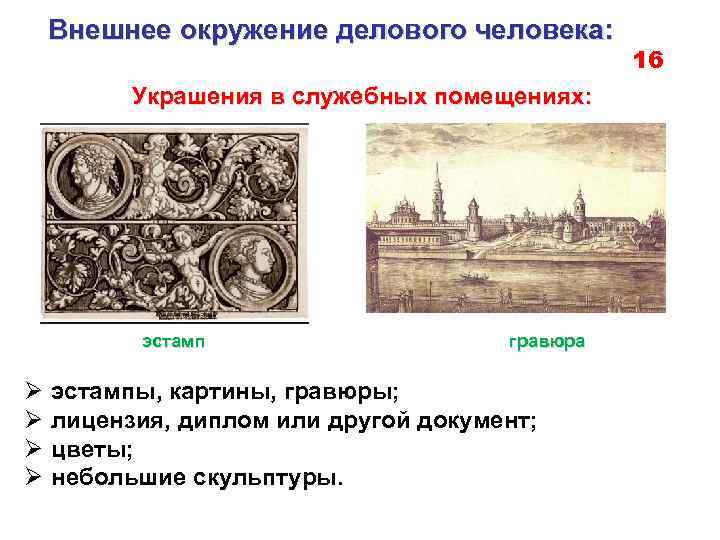 Внешнее окружение делового человека:

16

Украшения в служебных помещениях:

эстамп

гравюра

➢ эстампы, картины, гравюры;
➢ лицензия, диплом или другой документ;
➢ цветы;
➢ небольшие скульптуры.